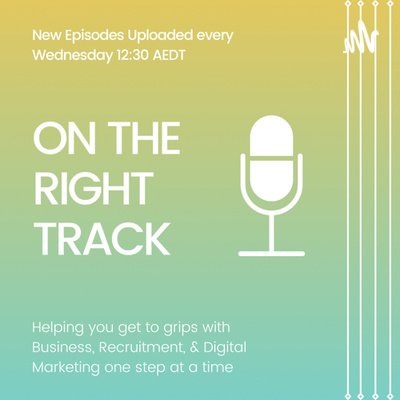 New Episodes Uploaded every Wednesday 12:30 AEDT

ON THE RIGHT TRACK

Helping you get to grips with Business, Recruitment, & Digital Marketing one step at a time